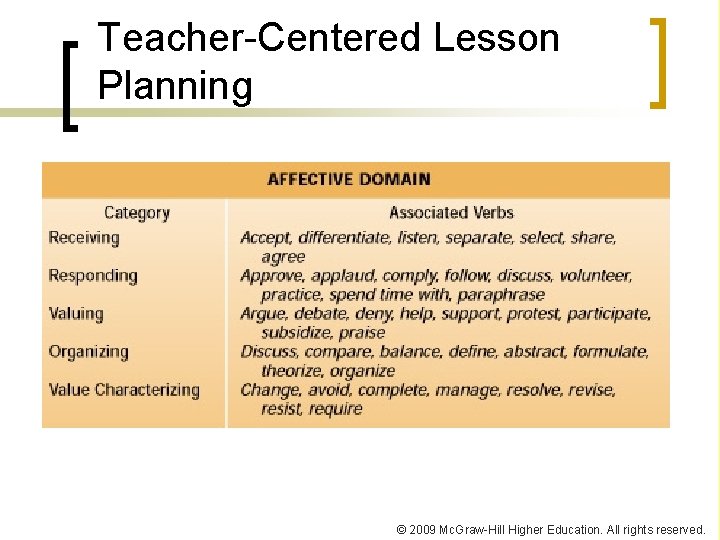 Teacher-Centered Lesson Planning

AFFECTIVE DOMAIN

| Category | Associated Verbs |
|---|---|
| Receiving | Accept, differentiate, listen, separate, select, share, agree |
| Responding | Approve, applaud, comply, follow, discuss, volunteer, practice, spend time with, paraphrase |
| Valuing | Argue, debate, deny, help, support, protest, participate, subsidize, praise |
| Organizing | Discuss, compare, balance, define, abstract, formulate, theorize, organize |
| Value Characterizing | Change, avoid, complete, manage, resolve, revise, resist, require |

© 2009 McGraw-Hill Higher Education. All rights reserved.